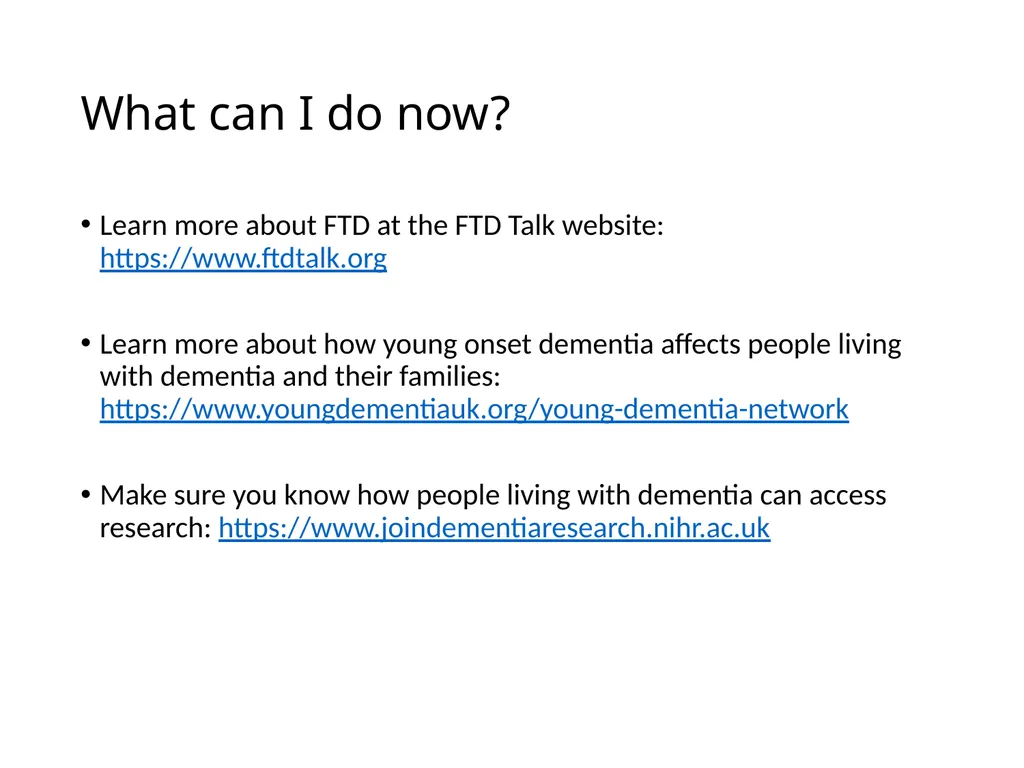 What can I do now?

• Learn more about FTD at the FTD Talk website: https://www.ftdtalk.org

• Learn more about how young onset dementia affects people living with dementia and their families: https://www.youngdementiauk.org/young-dementia-network

• Make sure you know how people living with dementia can access research: https://www.joindementiaresearch.nihr.ac.uk